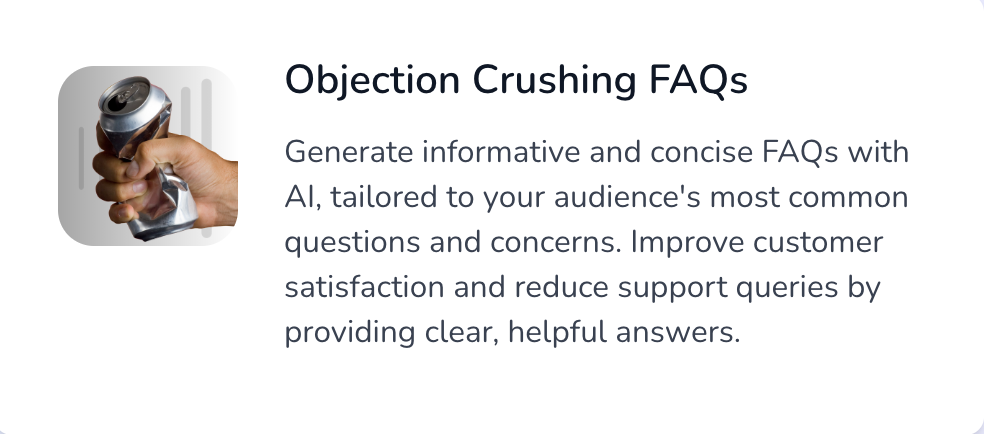 Objection Crushing FAQs

Generate informative and concise FAQs with AI, tailored to your audience's most common questions and concerns. Improve customer satisfaction and reduce support queries by providing clear, helpful answers.